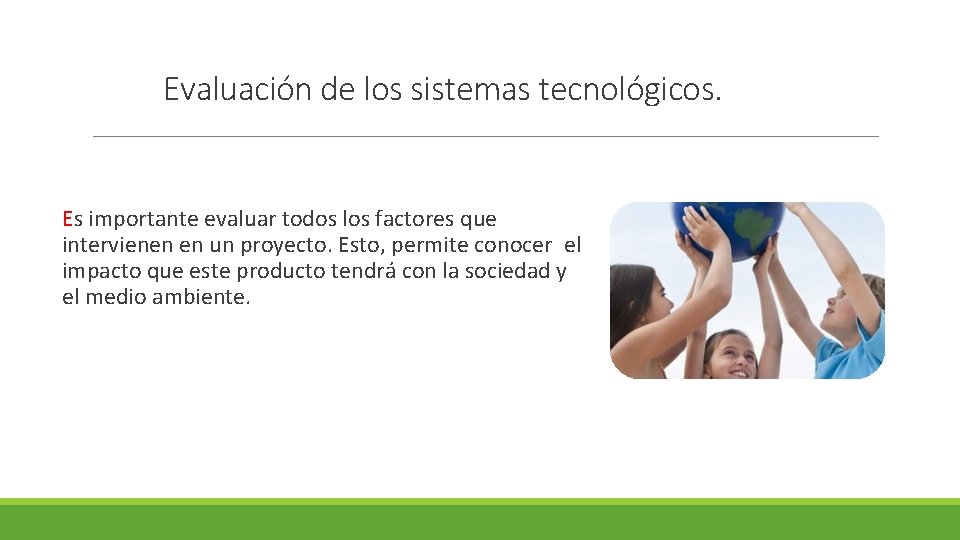 Evaluación de los sistemas tecnológicos.

Es importante evaluar todos los factores que intervienen en un proyecto. Esto, permite conocer el impacto que este producto tendrá con la sociedad y el medio ambiente.